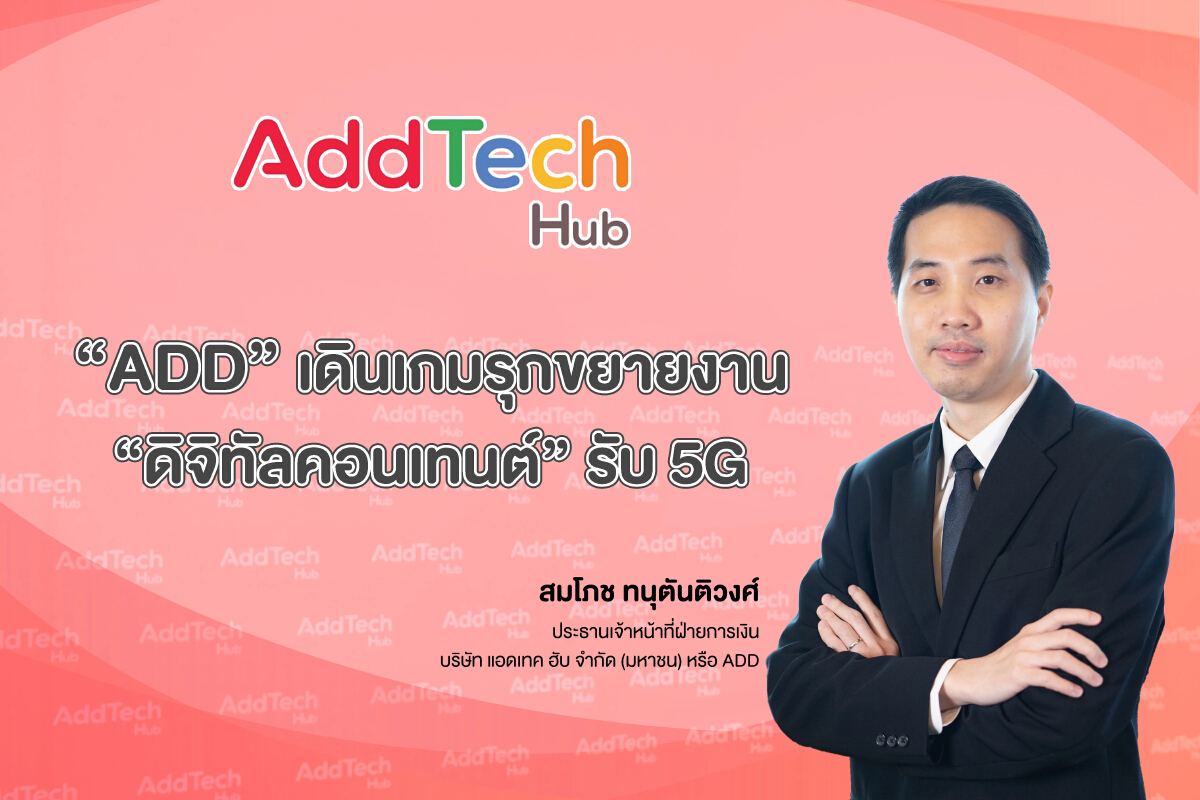 AddTech Hub

“ADD” เดินเกมรุกขยายงาน “ดิจิทัลคอนเทนต์” รับ 5G

สมโภช ทนุตันติวงศ์
ประธานเจ้าหน้าที่ฝ่ายการเงิน
บริษัท แอดเทค ฮับ จำกัด (มหาชน) หรือ ADD